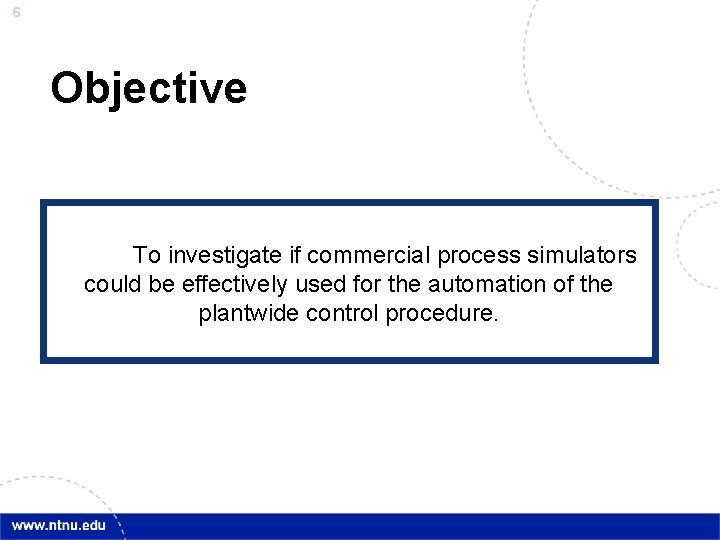 6

Objective

To investigate if commercial process simulators could be effectively used for the automation of the plantwide control procedure.

www.ntnu.edu